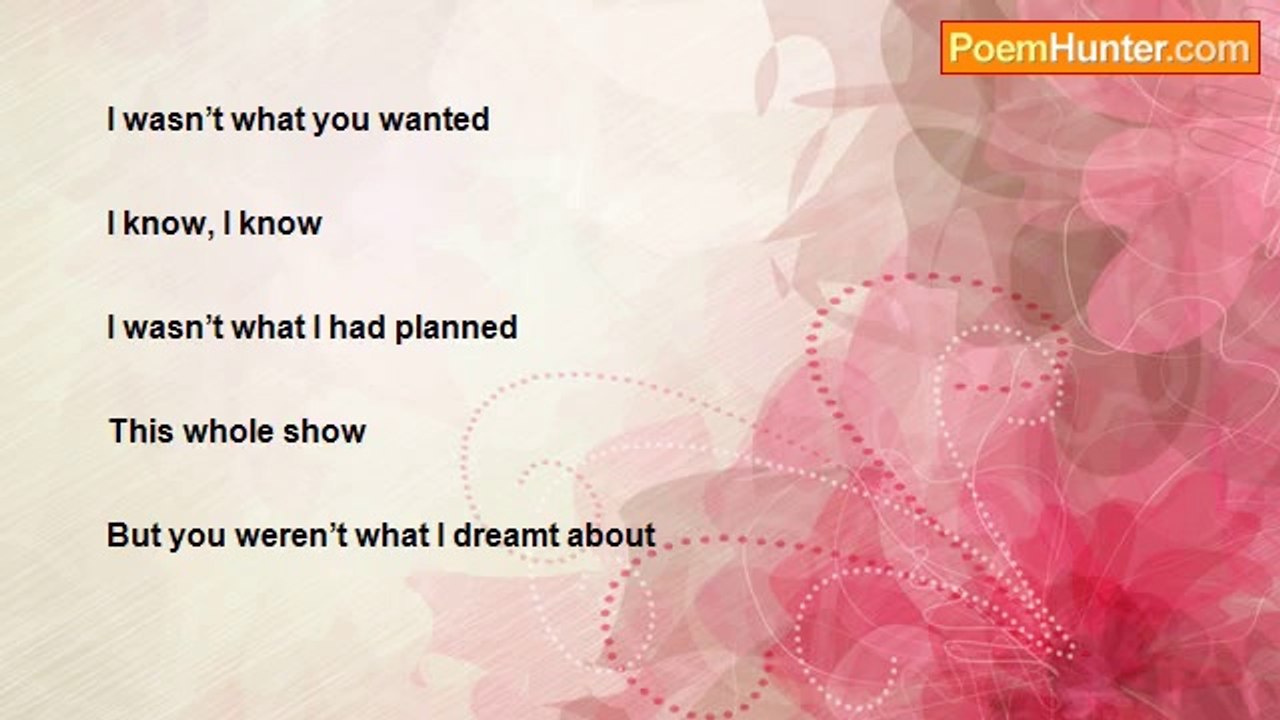 PoemHunter.com

I wasn’t what you wanted

I know, I know

I wasn’t what I had planned

This whole show

But you weren’t what I dreamt about